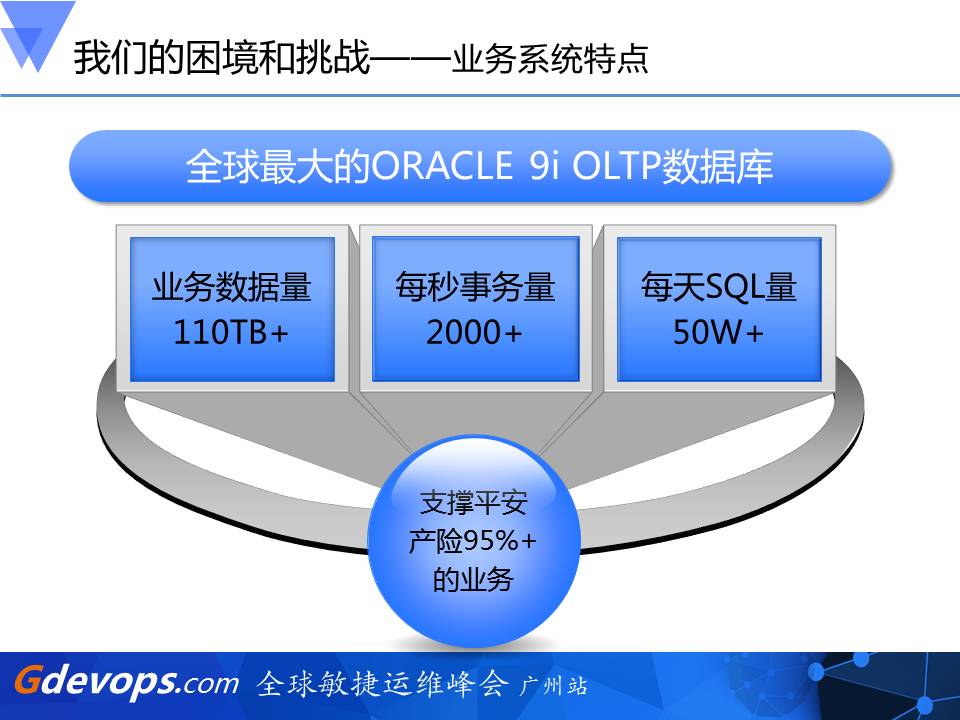 我们的困境和挑战——业务系统特点

全球最大的ORACLE 9i OLTP数据库

业务数据量
110TB+

每秒事务量
2000+

每天SQL量
50W+

支撑平安
产险95%+
的业务

Gdevops.com 全球敏捷运维峰会 广州站